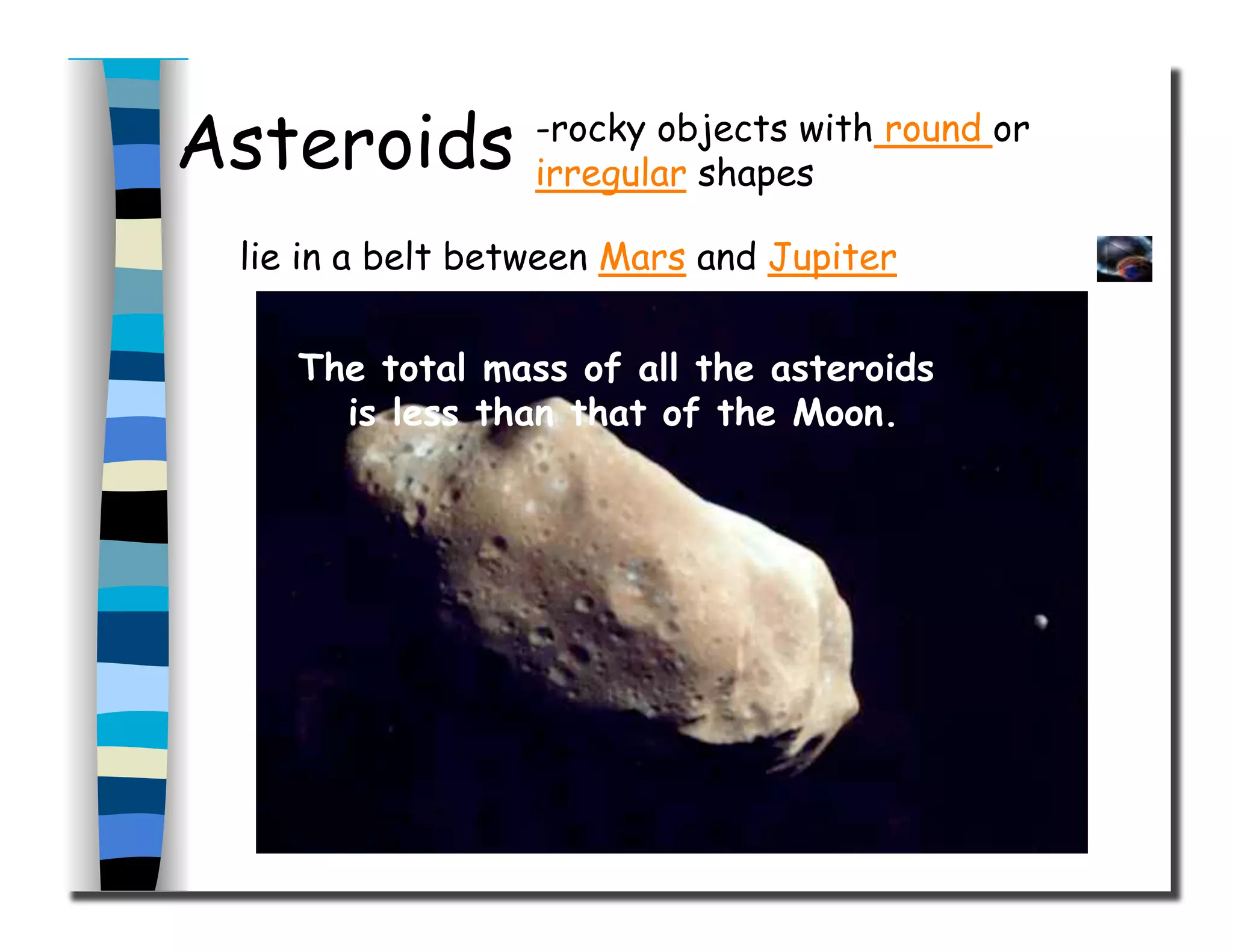 Asteroids -rocky objects with round or irregular shapes

lie in a belt between Mars and Jupiter

The total mass of all the asteroids is less than that of the Moon.